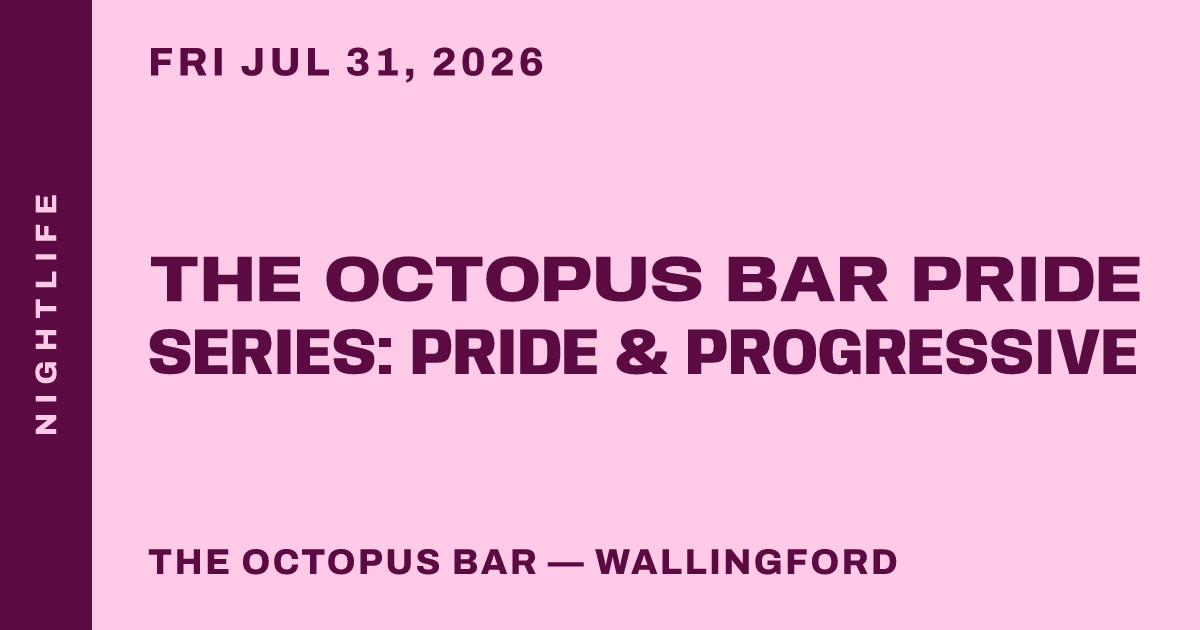 NIGHTLIFE

FRI JUL 31, 2026

THE OCTOPUS BAR PRIDE SERIES: PRIDE & PROGRESSIVE

THE OCTOPUS BAR — WALLINGFORD